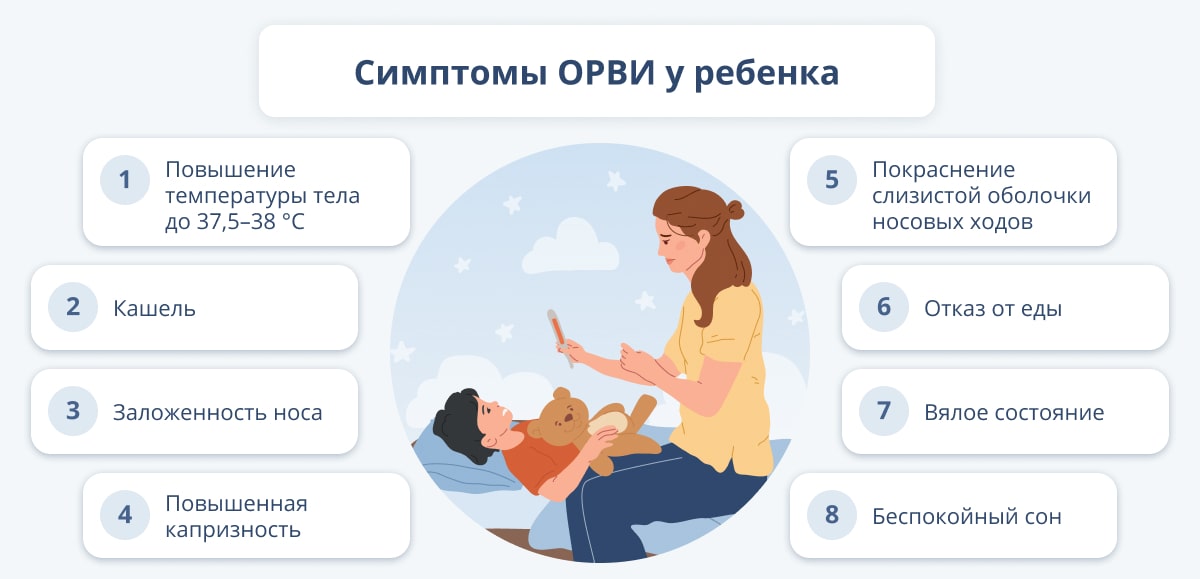 Симптомы ОРВИ у ребенка

1 Повышение температуры тела до 37,5–38 °C

2 Кашель

3 Заложенность носа

4 Повышенная капризность

5 Покраснение слизистой оболочки носовых ходов

6 Отказ от еды

7 Вялое состояние

8 Беспокойный сон